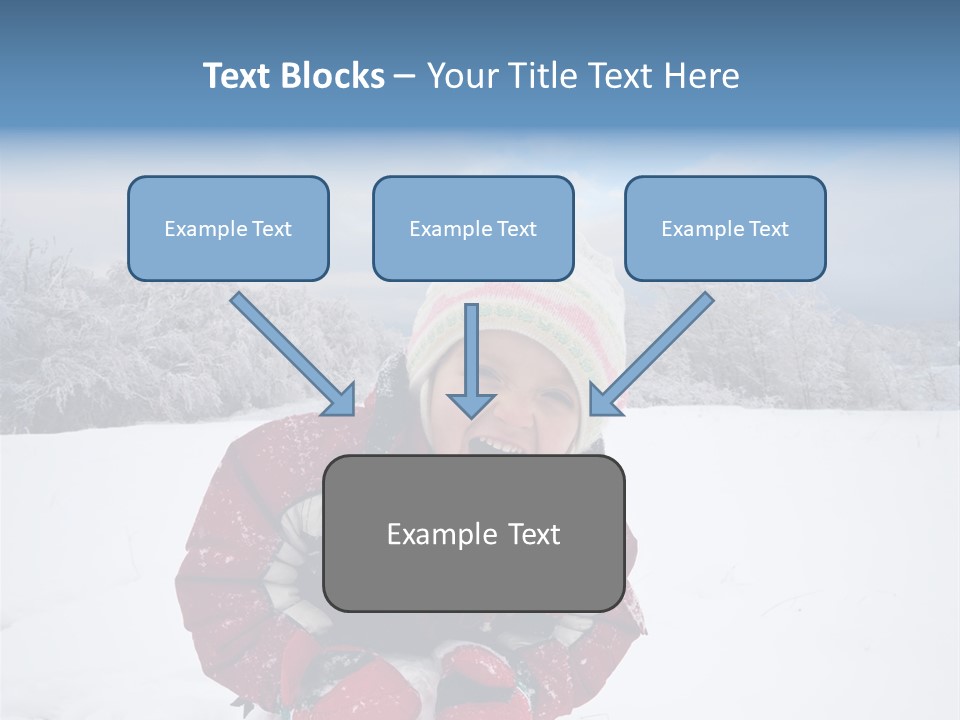 Text Blocks – Your Title Text Here

Example Text

Example Text

Example Text

Example Text